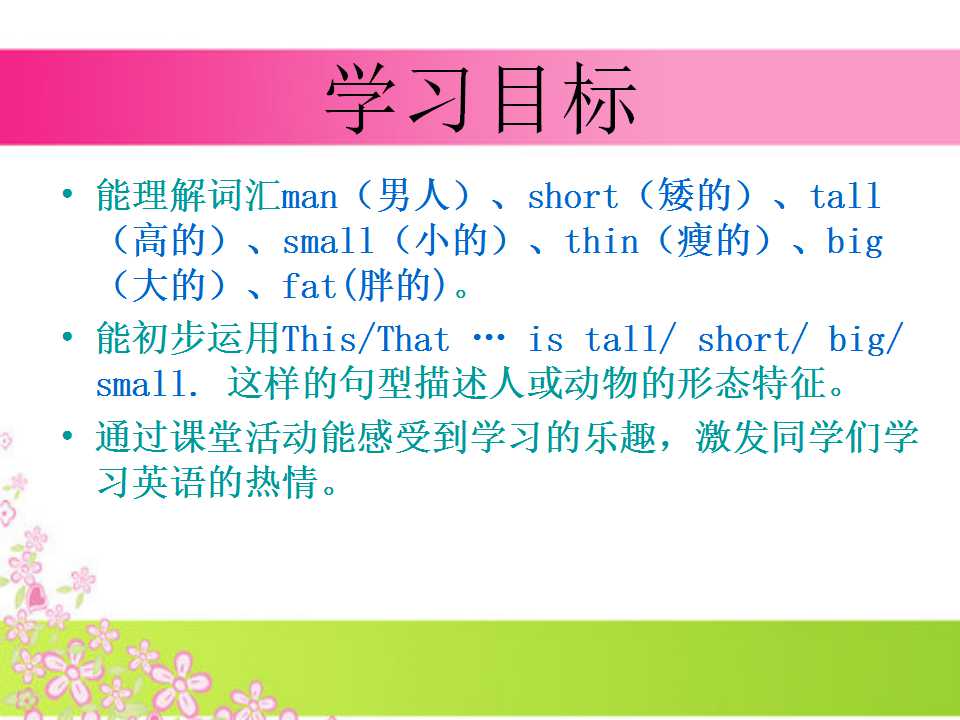 学习目标

• 能理解词汇man（男人）、short（矮的）、tall（高的）、small（小的）、thin（瘦的）、big（大的）、fat(胖的)。

• 能初步运用This/That … is tall/ short/ big/ small. 这样的句型描述人或动物的形态特征。

• 通过课堂活动能感受到学习的乐趣，激发同学们学习英语的热情。